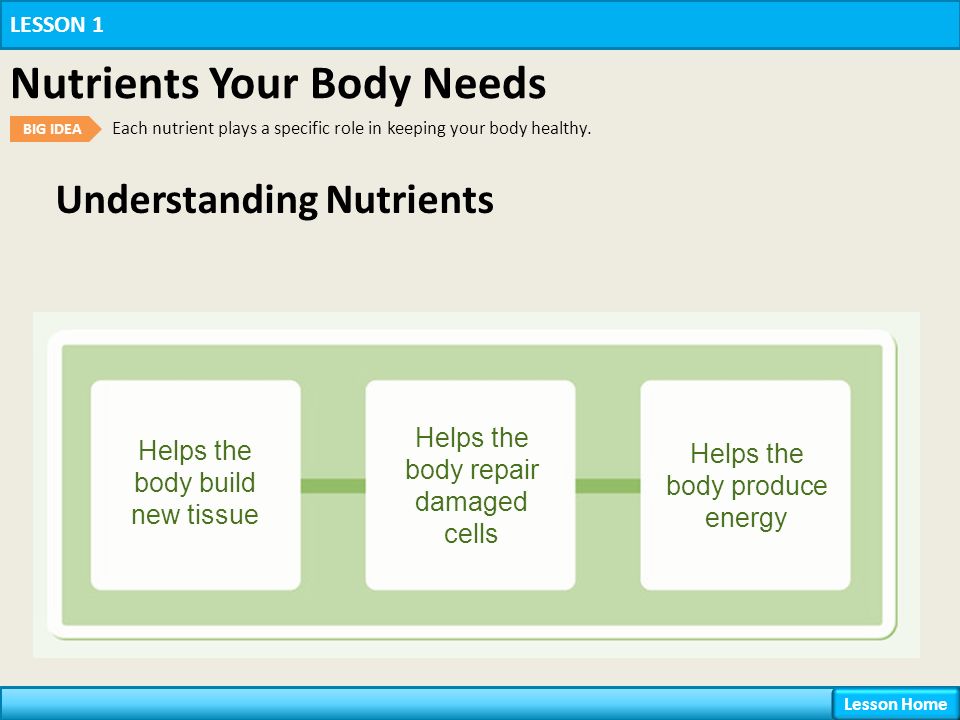 LESSON 1

Nutrients Your Body Needs

BIG IDEA Each nutrient plays a specific role in keeping your body healthy.

Understanding Nutrients

Helps the body build new tissue

Helps the body repair damaged cells

Helps the body produce energy

Lesson Home